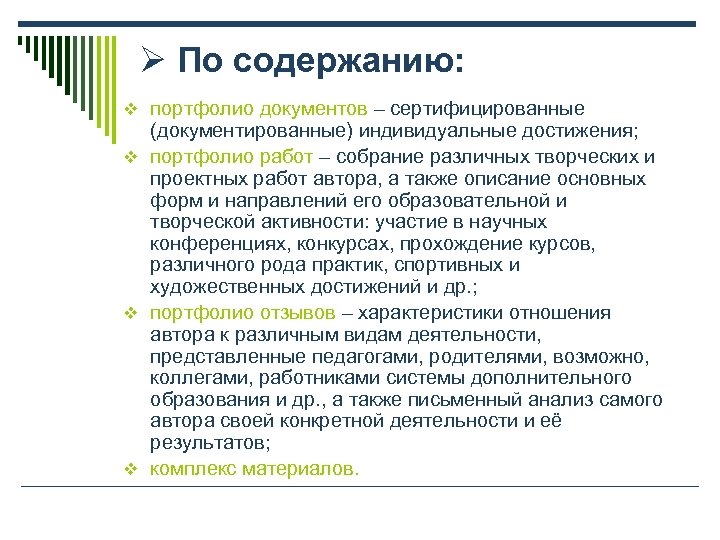 ➢ По содержанию:

❖ портфолио документов – сертифицированные (документированные) индивидуальные достижения;

❖ портфолио работ – собрание различных творческих и проектных работ автора, а также описание основных форм и направлений его образовательной и творческой активности: участие в научных конференциях, конкурсах, прохождение курсов, различного рода практик, спортивных и художественных достижений и др.;

❖ портфолио отзывов – характеристики отношения автора к различным видам деятельности, представленные педагогами, родителями, возможно, коллегами, работниками системы дополнительного образования и др., а также письменный анализ самого автора своей конкретной деятельности и её результатов;

❖ комплекс материалов.